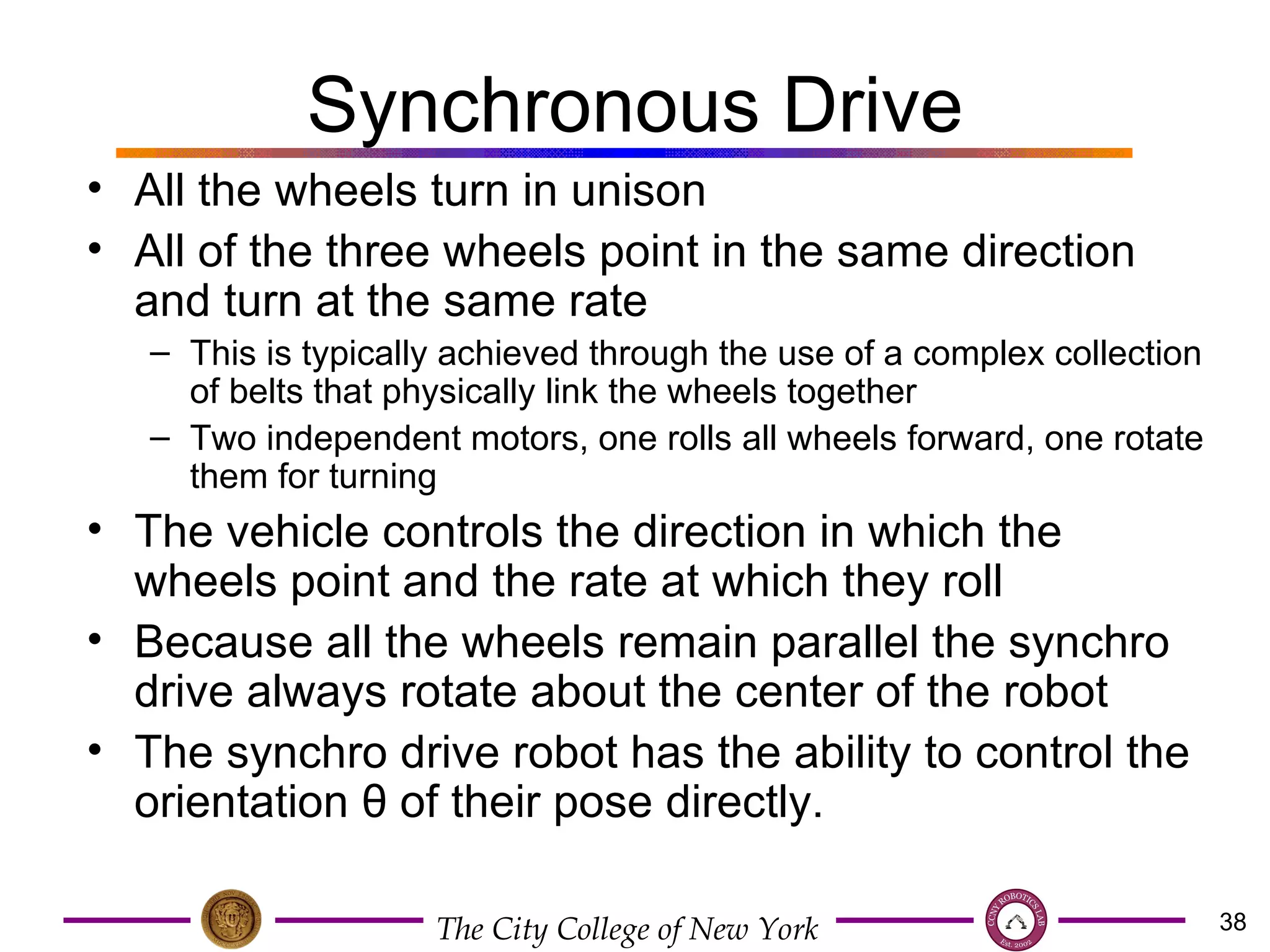 Synchronous Drive

• All the wheels turn in unison
• All of the three wheels point in the same direction and turn at the same rate
 – This is typically achieved through the use of a complex collection of belts that physically link the wheels together
 – Two independent motors, one rolls all wheels forward, one rotate them for turning
• The vehicle controls the direction in which the wheels point and the rate at which they roll
• Because all the wheels remain parallel the synchro drive always rotate about the center of the robot
• The synchro drive robot has the ability to control the orientation θ of their pose directly.

The City College of New York

CCNY ROBOTICS LAB Est. 2002

38